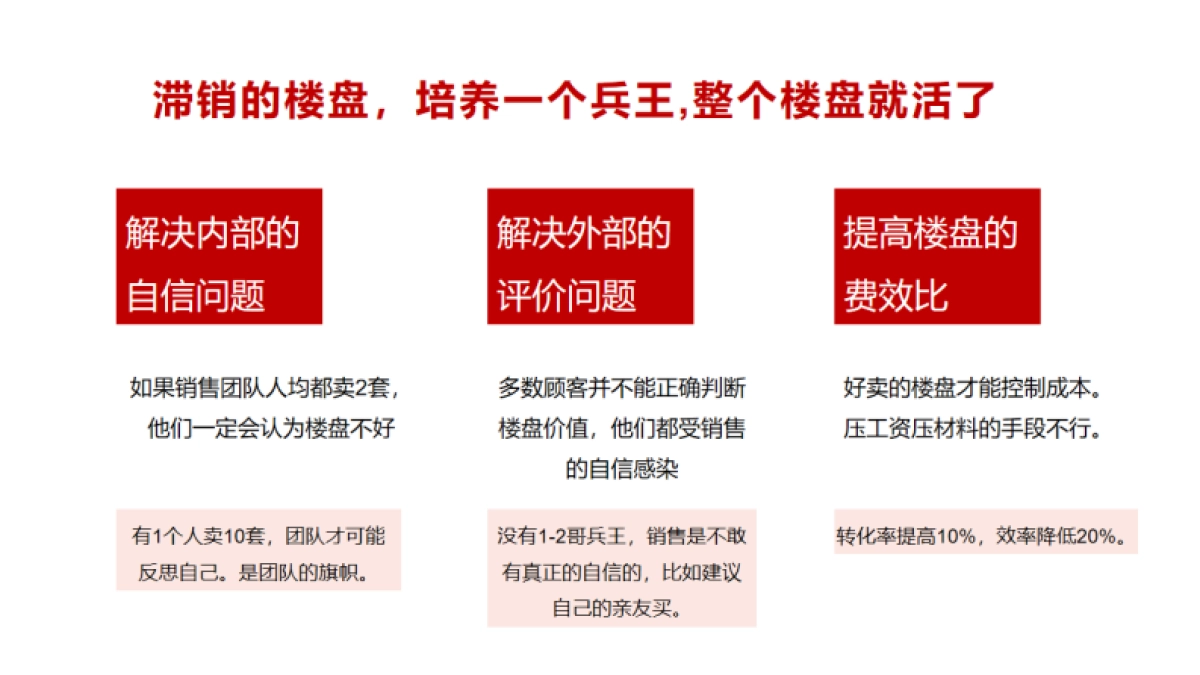 滞销的楼盘，培养一个兵王,整个楼盘就活了

解决内部的自信问题

如果销售团队人均都卖2套，他们一定会认为楼盘不好

有1个人卖10套，团队才可能反思自己。是团队的旗帜。

解决外部的评价问题

多数顾客并不能正确判断楼盘价值，他们都受销售的自信感染

没有1-2哥兵王，销售是不敢有真正的自信的，比如建议自己的亲友买。

提高楼盘的费效比

好卖的楼盘才能控制成本。压工资压材料的手段不行。

转化率提高10%，效率降低20%。